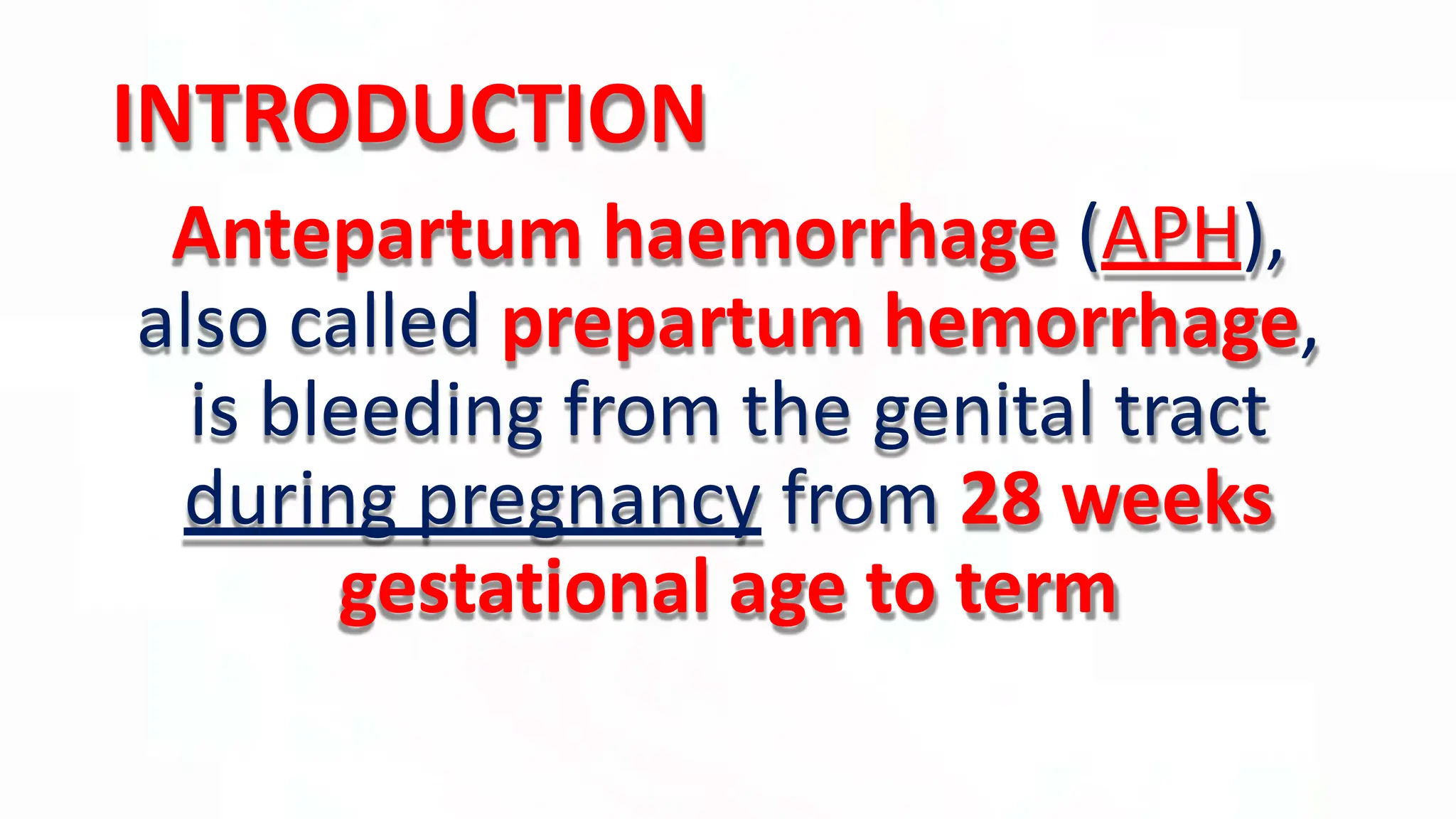 INTRODUCTION

Antepartum haemorrhage (APH), also called prepartum hemorrhage, is bleeding from the genital tract during pregnancy from 28 weeks gestational age to term